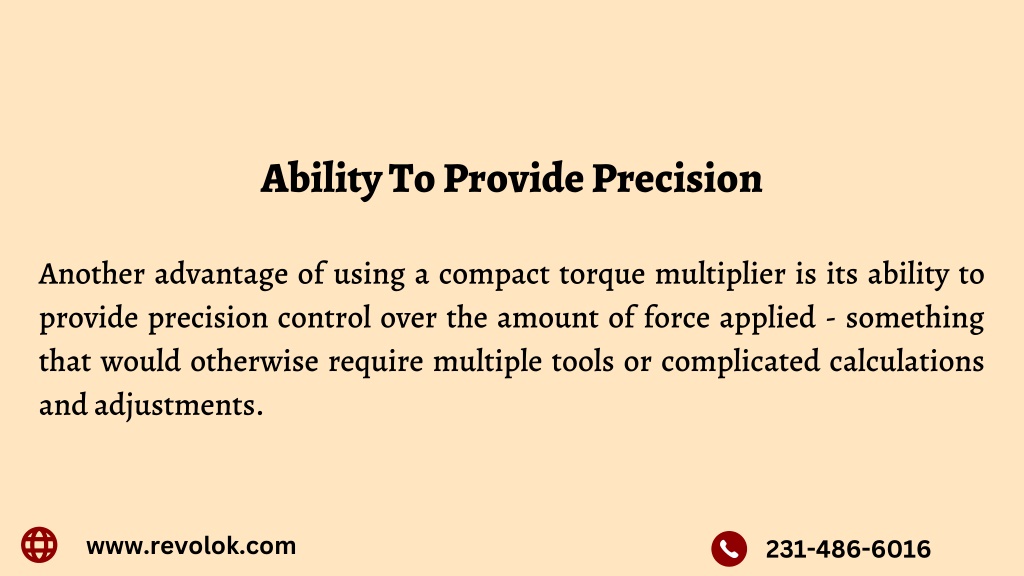 Ability To Provide Precision

Another advantage of using a compact torque multiplier is its ability to provide precision control over the amount of force applied - something that would otherwise require multiple tools or complicated calculations and adjustments.

www.revolok.com

231-486-6016